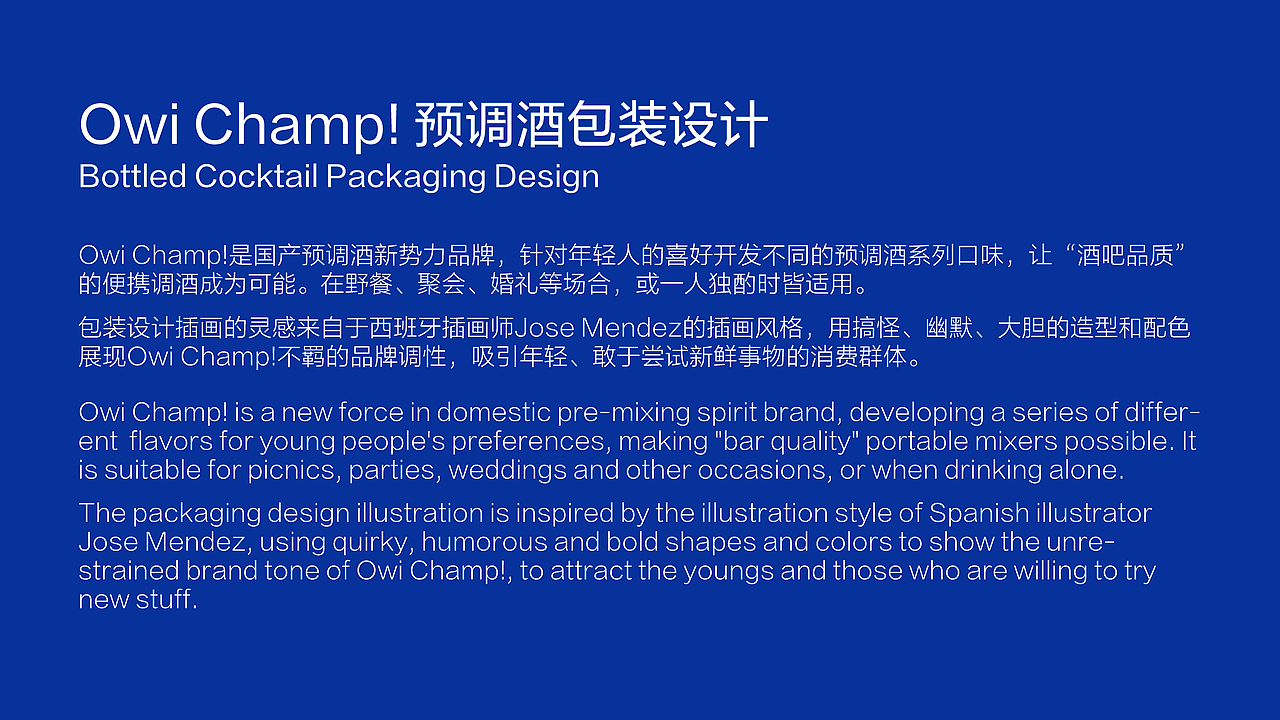 Owi Champ! 预调酒包装设计
Bottled Cocktail Packaging Design

Owi Champ!是国产预调酒新势力品牌，针对年轻人的喜好开发不同的预调酒系列口味，让“酒吧品质”的便携调酒成为可能。在野餐、聚会、婚礼等场合，或一人独酌时皆适用。

包装设计插画的灵感来自于西班牙插画师Jose Mendez的插画风格，用搞怪、幽默、大胆的造型和配色展现Owi Champ!不羁的品牌调性，吸引年轻、敢于尝试新鲜事物的消费群体。

Owi Champ! is a new force in domestic pre-mixing spirit brand, developing a series of different flavors for young people's preferences, making "bar quality" portable mixers possible. It is suitable for picnics, parties, weddings and other occasions, or when drinking alone.

The packaging design illustration is inspired by the illustration style of Spanish illustrator Jose Mendez, using quirky, humorous and bold shapes and colors to show the unrestrained brand tone of Owi Champ!, to attract the youngs and those who are willing to try new stuff.